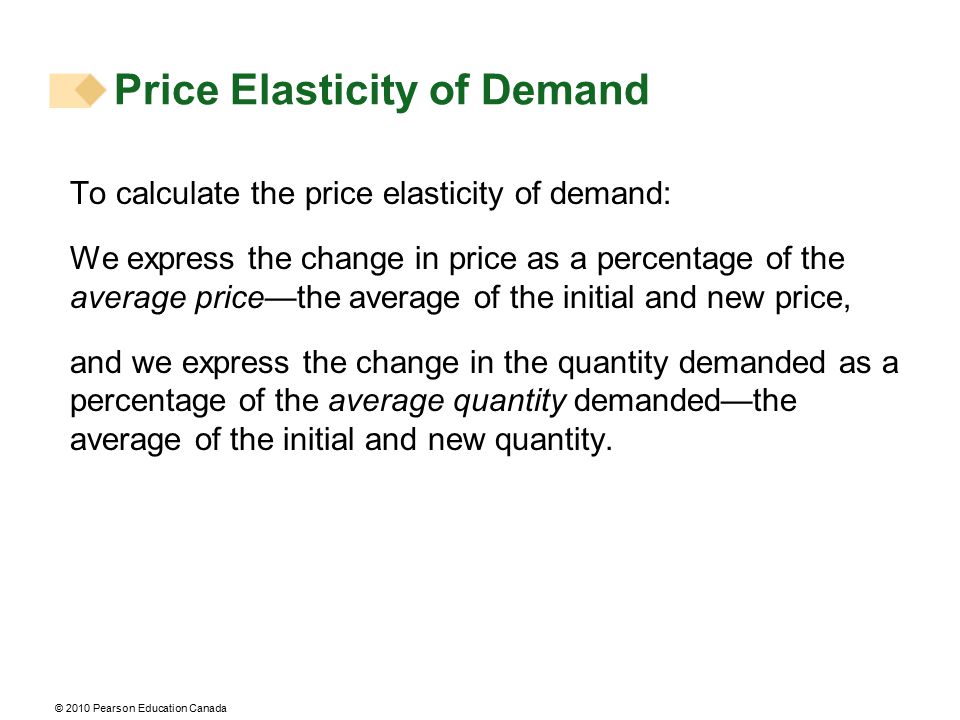 Price Elasticity of Demand

To calculate the price elasticity of demand:

We express the change in price as a percentage of the average price—the average of the initial and new price,

and we express the change in the quantity demanded as a percentage of the average quantity demanded—the average of the initial and new quantity.

© 2010 Pearson Education Canada